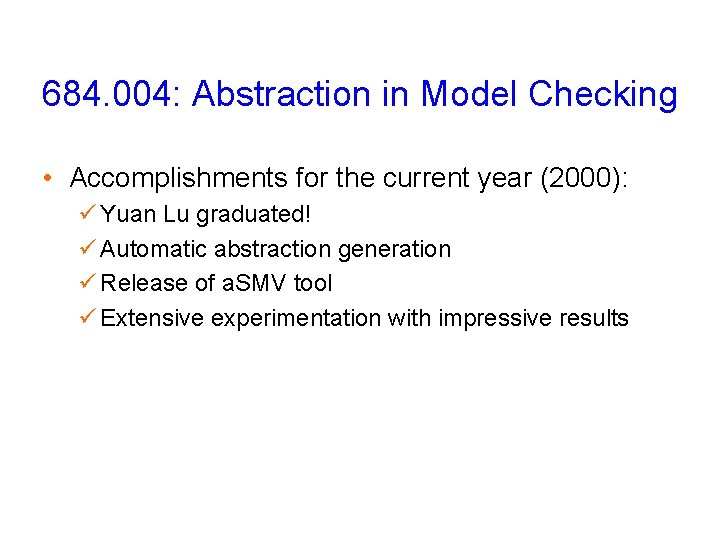 684.004: Abstraction in Model Checking

• Accomplishments for the current year (2000):
✓ Yuan Lu graduated!
✓ Automatic abstraction generation
✓ Release of aSMV tool
✓ Extensive experimentation with impressive results